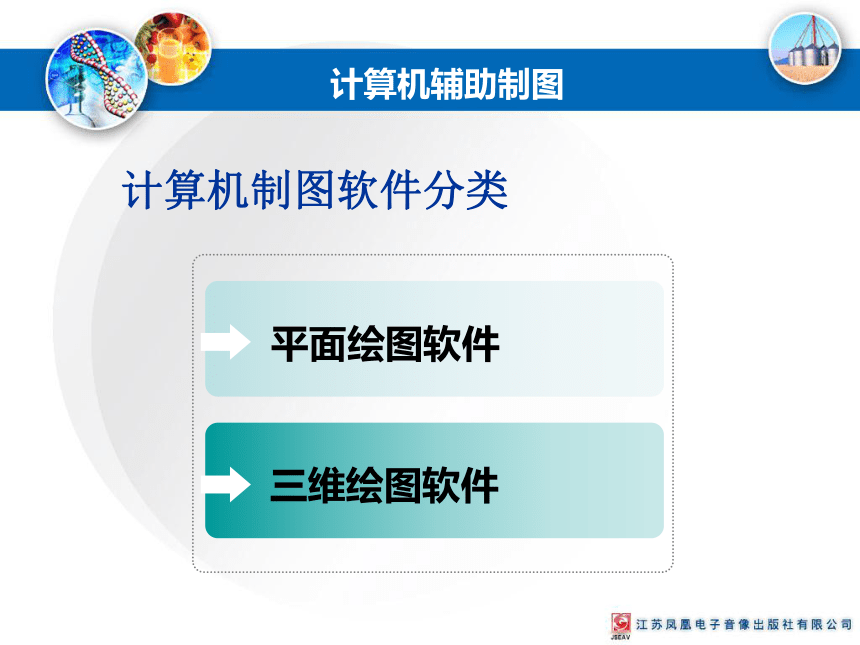 计算机辅助制图

计算机制图软件分类

平面绘图软件

三维绘图软件

JSEAV 江苏凤凰电子音像出版社有限公司